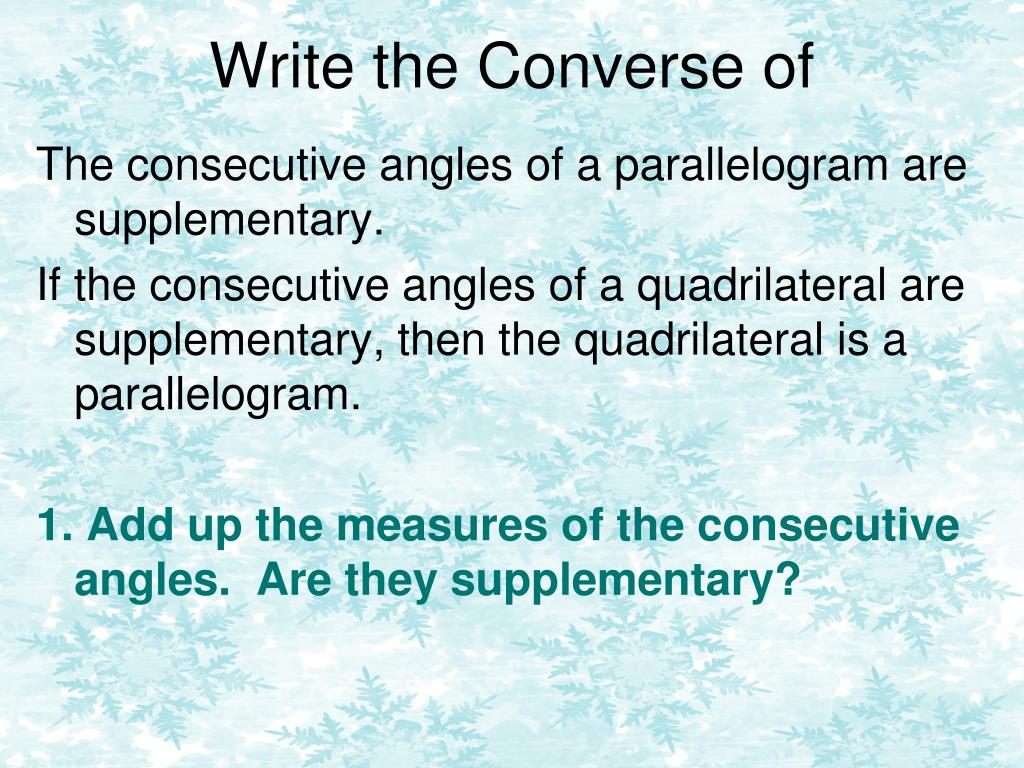 Write the Converse of

The consecutive angles of a parallelogram are supplementary.

If the consecutive angles of a quadrilateral are supplementary, then the quadrilateral is a parallelogram.

1. Add up the measures of the consecutive angles. Are they supplementary?